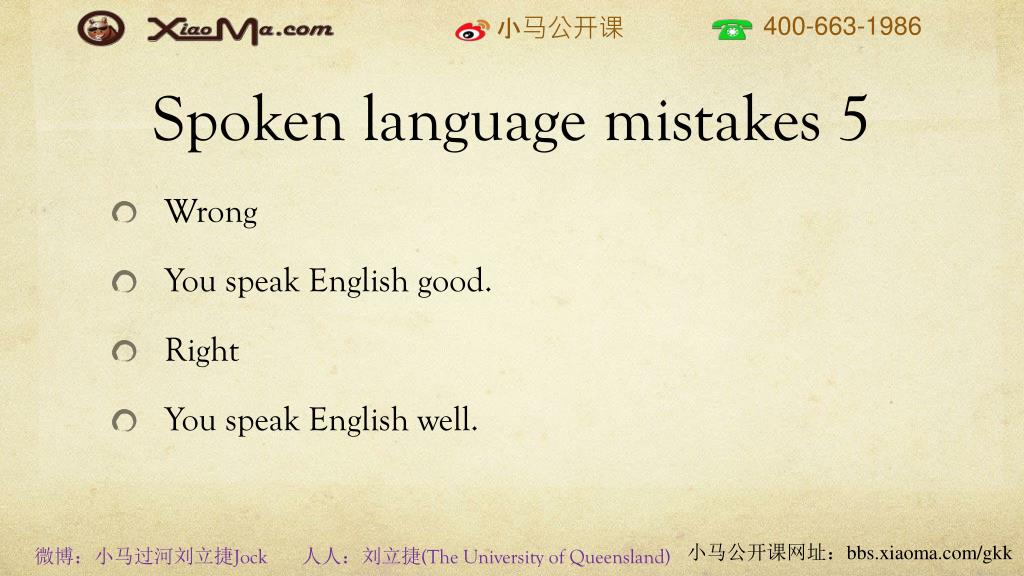 XiaoMa.com 小马公开课 400-663-1986

Spoken language mistakes 5

Wrong

You speak English good.

Right

You speak English well.

微博：小马过河刘立捷Jock 人人：刘立捷(The University of Queensland) 小马公开课网址：bbs.xiaoma.com/gkk